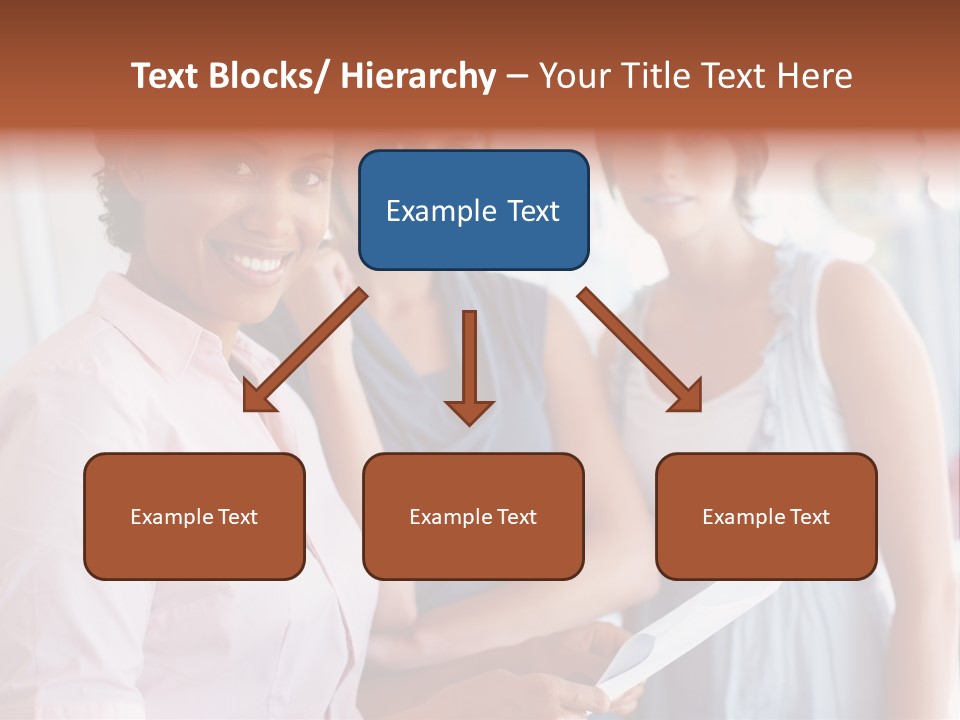 Text Blocks/ Hierarchy – Your Title Text Here

Example Text

Example Text

Example Text

Example Text